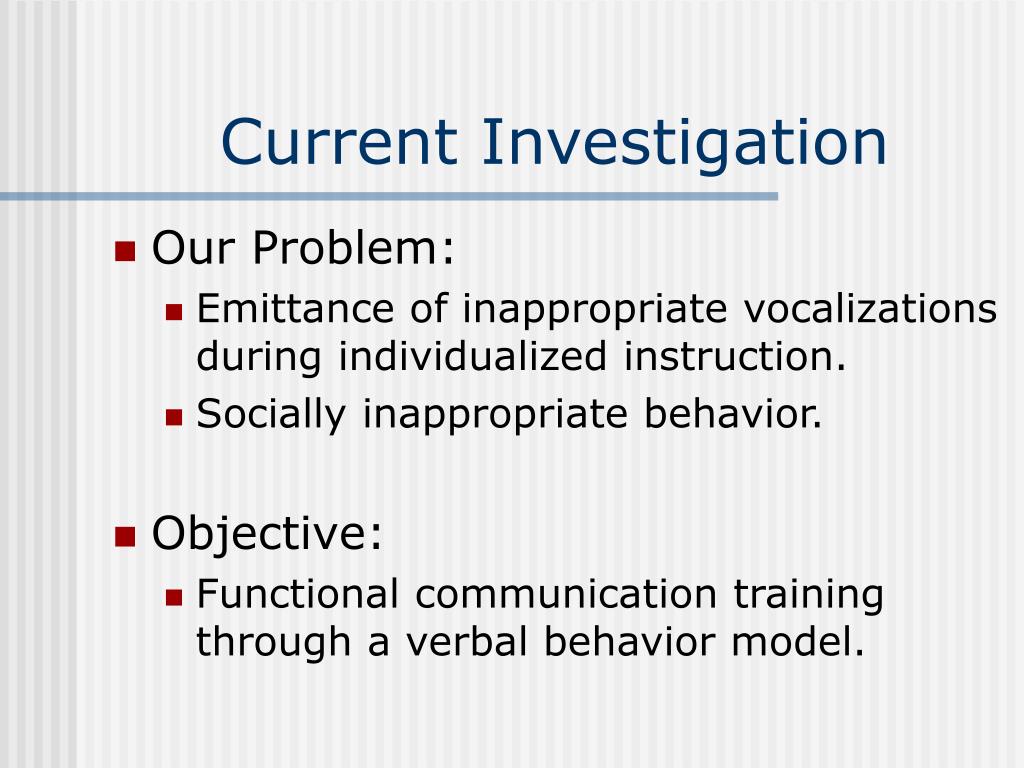 Current Investigation

Our Problem:
Emittance of inappropriate vocalizations during individualized instruction.
Socially inappropriate behavior.

Objective:
Functional communication training through a verbal behavior model.